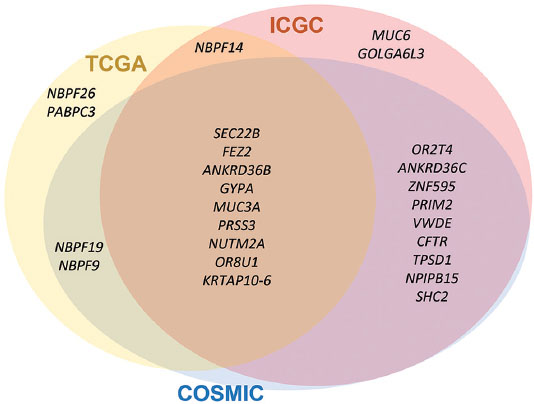 ICGC

TCGA

NBPF14

MUC6
GOLGA6L3

NBPF26
PABPC3

SEC22B
FEZ2
ANKRD36B
GYPA
MUC3A
PRSS3
NUTM2A
OR8U1
KRTAP10-6

OR2T4
ANKRD36C
ZNF595
PRIM2
VWDE
CFTR
TPSD1
NPIPB15
SHC2

NBPF19
NBPF9

COSMIC